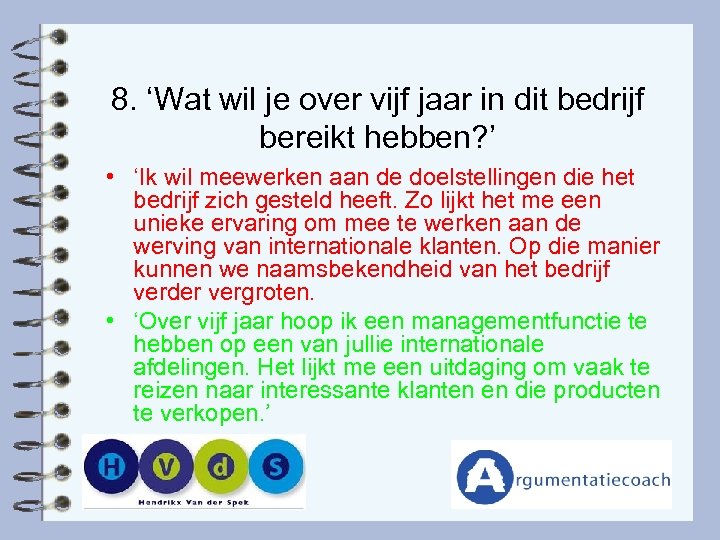 8. ‘Wat wil je over vijf jaar in dit bedrijf bereikt hebben?’

• ‘Ik wil meewerken aan de doelstellingen die het bedrijf zich gesteld heeft. Zo lijkt het me een unieke ervaring om mee te werken aan de werving van internationale klanten. Op die manier kunnen we naamsbekendheid van het bedrijf verder vergroten.

• ‘Over vijf jaar hoop ik een managementfunctie te hebben op een van jullie internationale afdelingen. Het lijkt me een uitdaging om vaak te reizen naar interessante klanten en die producten te verkopen.’

H V d S
Hendrikx Van der Spek

Argumentatiecoach